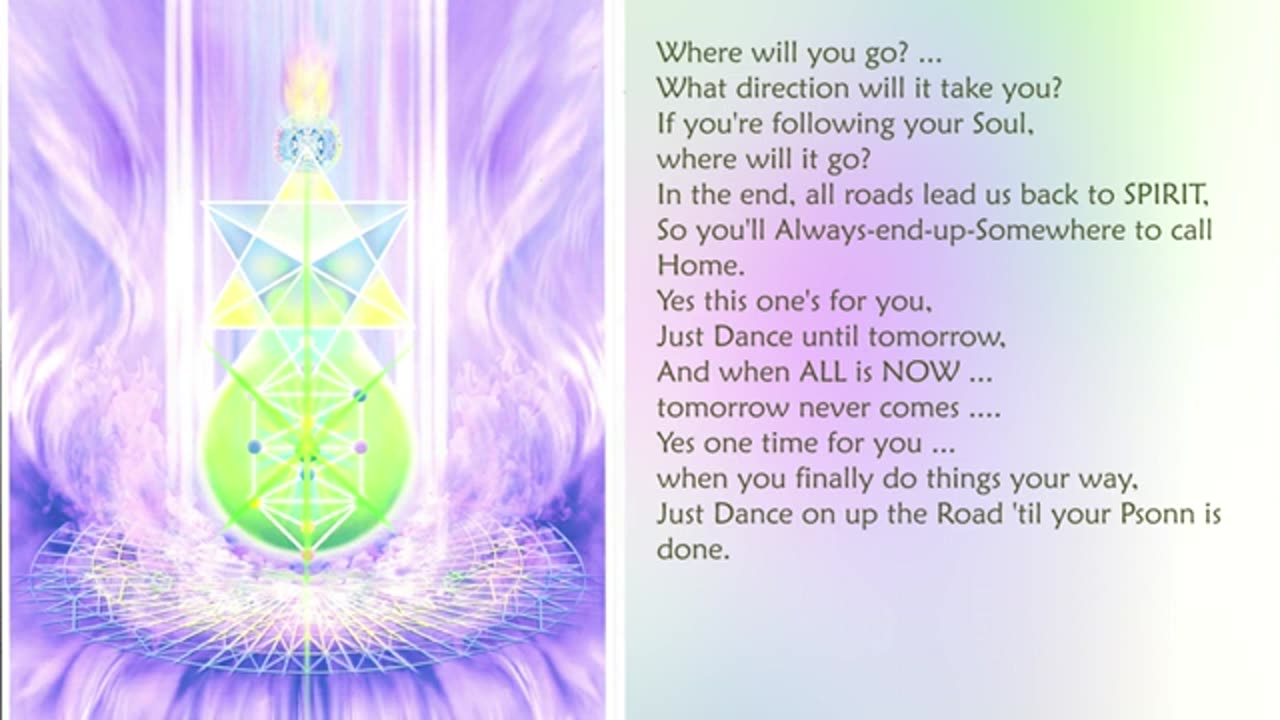 Where will you go? ...
What direction will it take you?
If you're following your Soul,
where will it go?
In the end, all roads lead us back to SPIRIT,
So you'll Always-end-up-Somewhere to call Home.
Yes this one's for you,
Just Dance until tomorrow,
And when ALL is NOW ...
tomorrow never comes ....
Yes one time for you ...
when you finally do things your way,
Just Dance on up the Road 'til your Psonn is done.